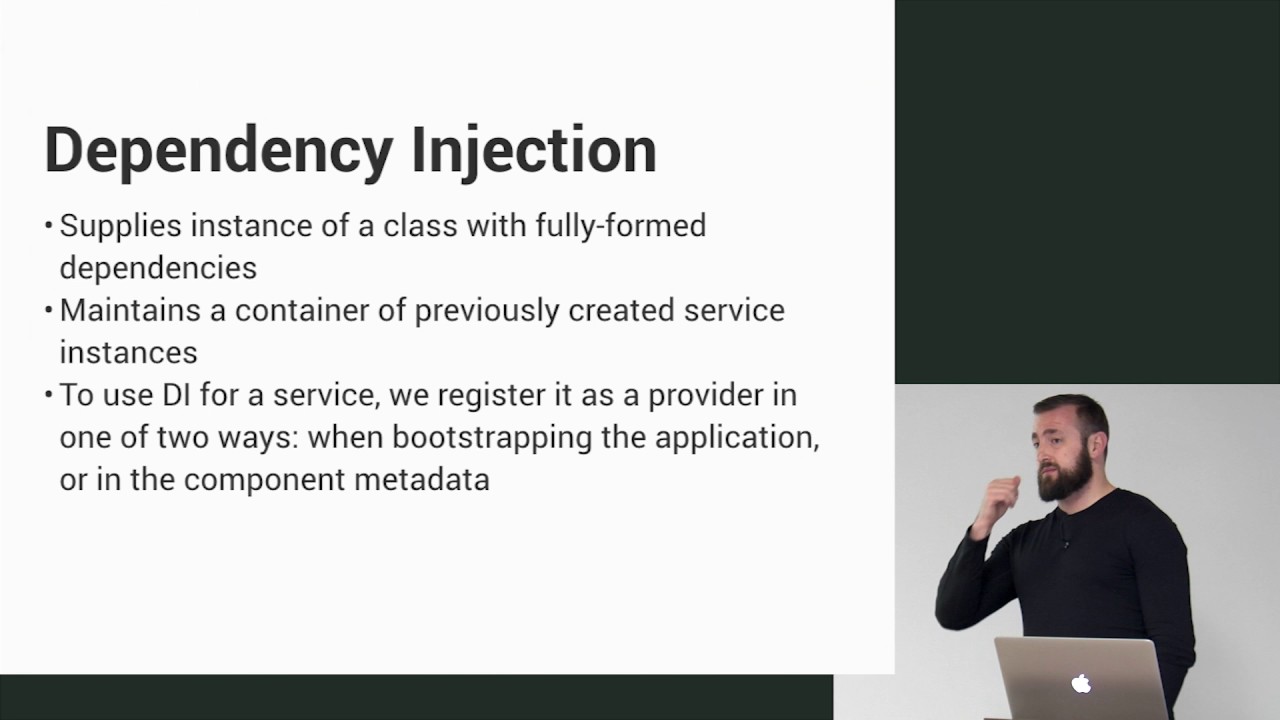 Dependency Injection

• Supplies instance of a class with fully-formed dependencies

• Maintains a container of previously created service instances

• To use DI for a service, we register it as a provider in one of two ways: when bootstrapping the application, or in the component metadata